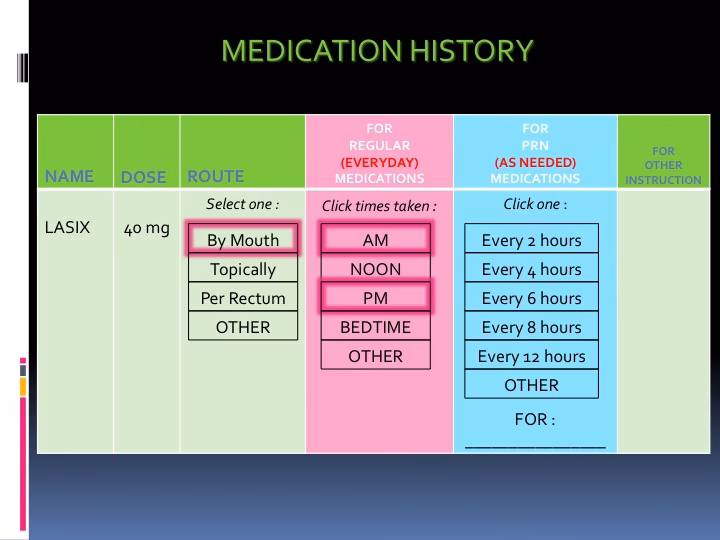 MEDICATION HISTORY

| NAME | DOSE | ROUTE | FOR REGULAR (EVERYDAY) MEDICATIONS | FOR PRN (AS NEEDED) MEDICATIONS | FOR OTHER INSTRUCTION |
|---|---|---|---|---|---|
| LASIX | 40 mg | Select one : By Mouth Topically Per Rectum OTHER | Click times taken : AM NOON PM BEDTIME OTHER | Click one : Every 2 hours Every 4 hours Every 6 hours Every 8 hours Every 12 hours OTHER FOR : ____________ | |